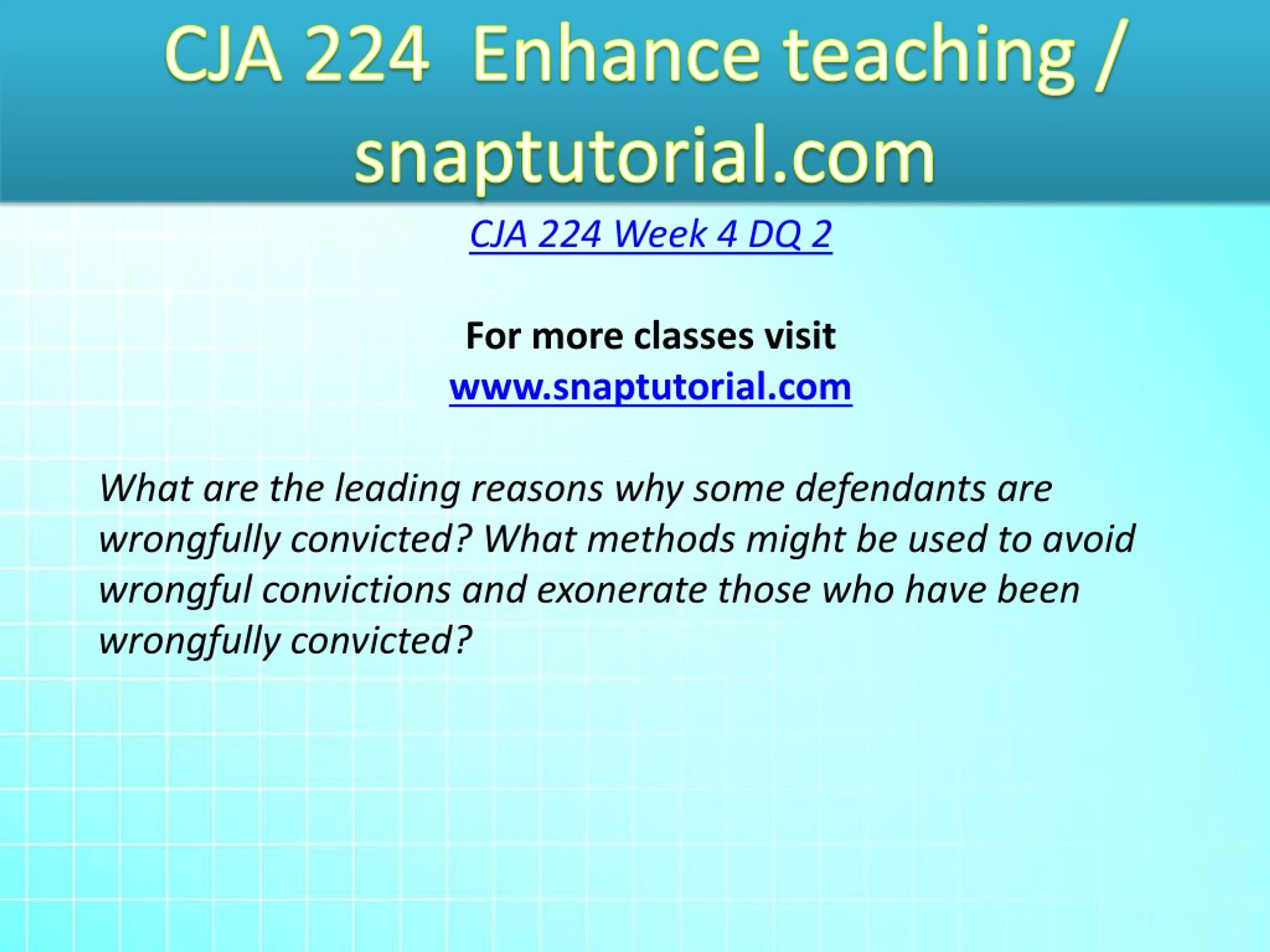 CJA 224 Enhance teaching / snaptutorial.com

CJA 224 Week 4 DQ 2

For more classes visit
www.snaptutorial.com

What are the leading reasons why some defendants are wrongfully convicted? What methods might be used to avoid wrongful convictions and exonerate those who have been wrongfully convicted?